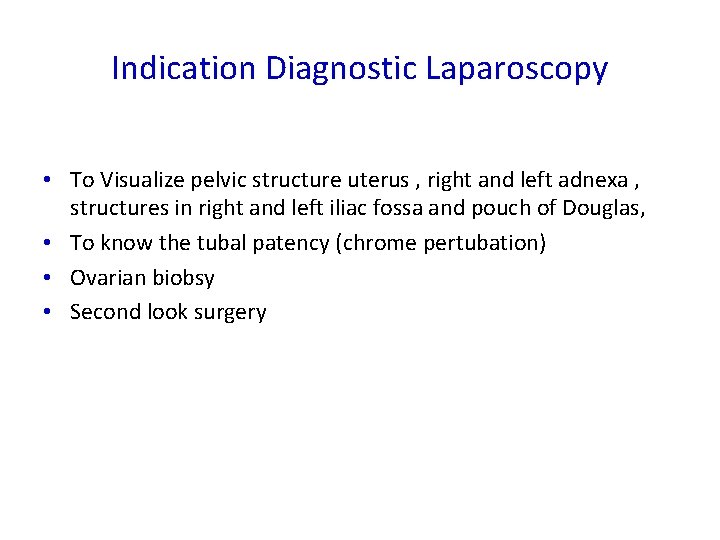 Indication Diagnostic Laparoscopy

• To Visualize pelvic structure uterus , right and left adnexa , structures in right and left iliac fossa and pouch of Douglas,
• To know the tubal patency (chrome pertubation)
• Ovarian biobsy
• Second look surgery